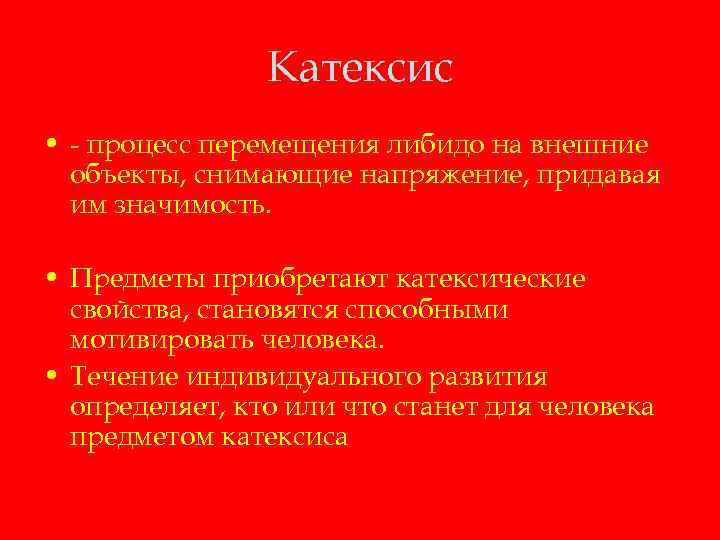 Катексис

• - процесс перемещения либидо на внешние объекты, снимающие напряжение, придавая им значимость.

• Предметы приобретают катексические свойства, становятся способными мотивировать человека.

• Течение индивидуального развития определяет, кто или что станет для человека предметом катексиса